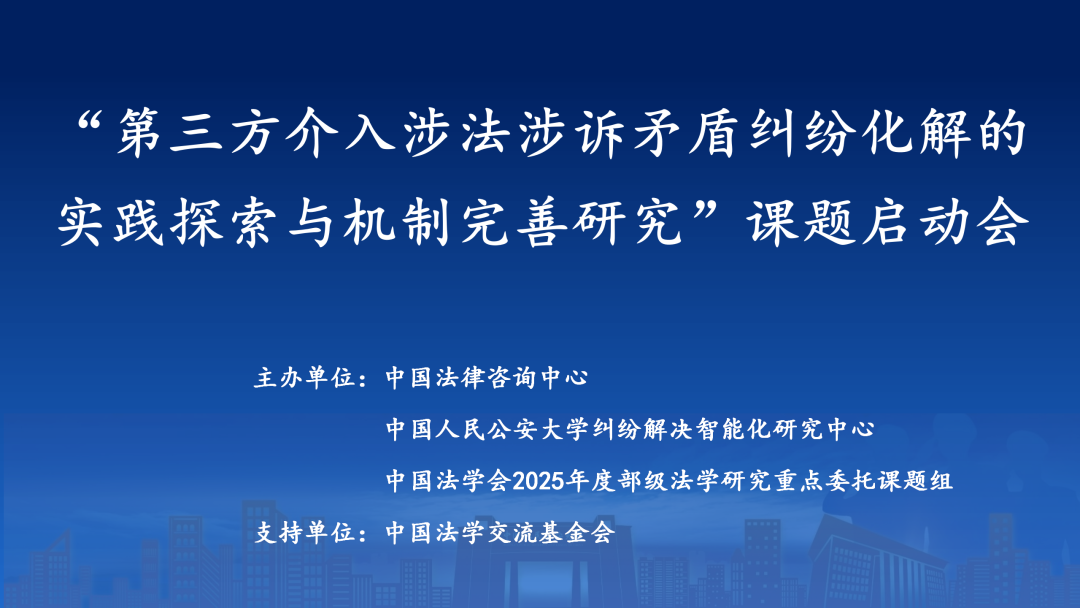 “第三方介入涉法涉诉矛盾纠纷化解的实践探索与机制完善研究”课题启动会

主办单位：中国法律咨询中心

中国人民公安大学纠纷解决智能化研究中心

中国法学会2025年度部级法学研究重点委托课题组

支持单位：中国法学交流基金会